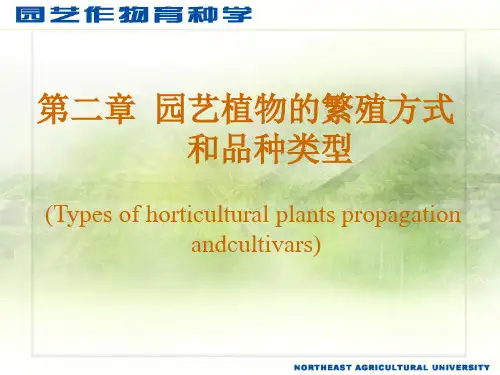 园艺作物育种学

第二章 园艺植物的繁殖方式和品种类型

(Types of horticultural plants propagation andcultivars)

NORTHEAST AGRICULTURAL UNIVERSITY